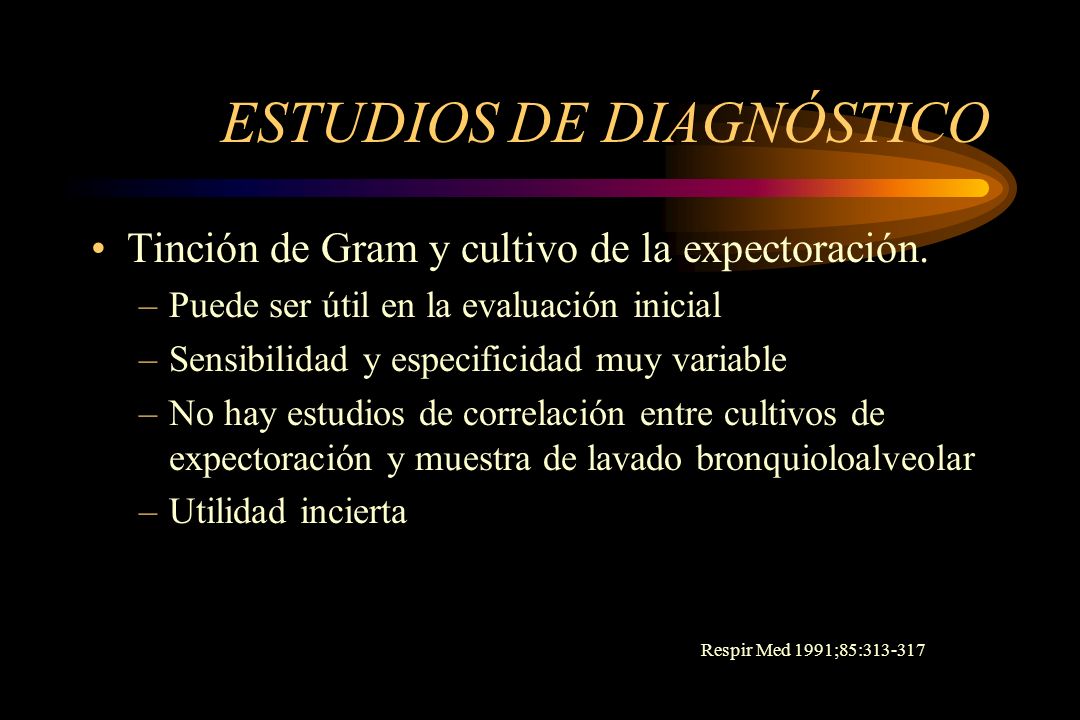 ESTUDIOS DE DIAGNÓSTICO

• Tinción de Gram y cultivo de la expectoración.
– Puede ser útil en la evaluación inicial
– Sensibilidad y especificidad muy variable
– No hay estudios de correlación entre cultivos de expectoración y muestra de lavado bronquioloalveolar
– Utilidad incierta

Respir Med 1991;85:313-317